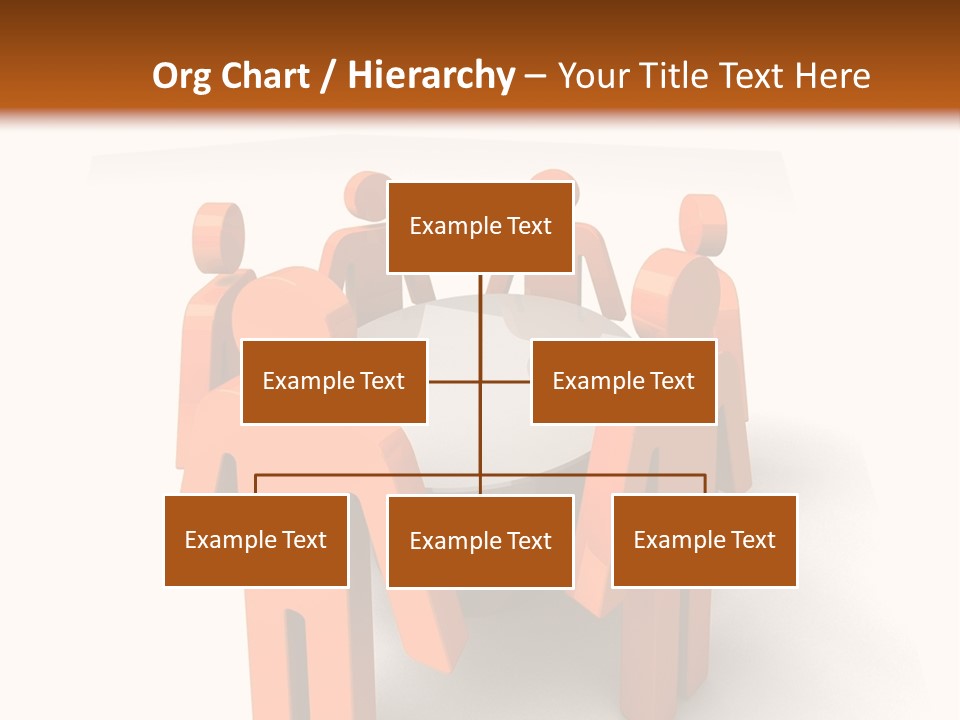 Org Chart / Hierarchy – Your Title Text Here

Example Text

Example Text

Example Text

Example Text

Example Text

Example Text